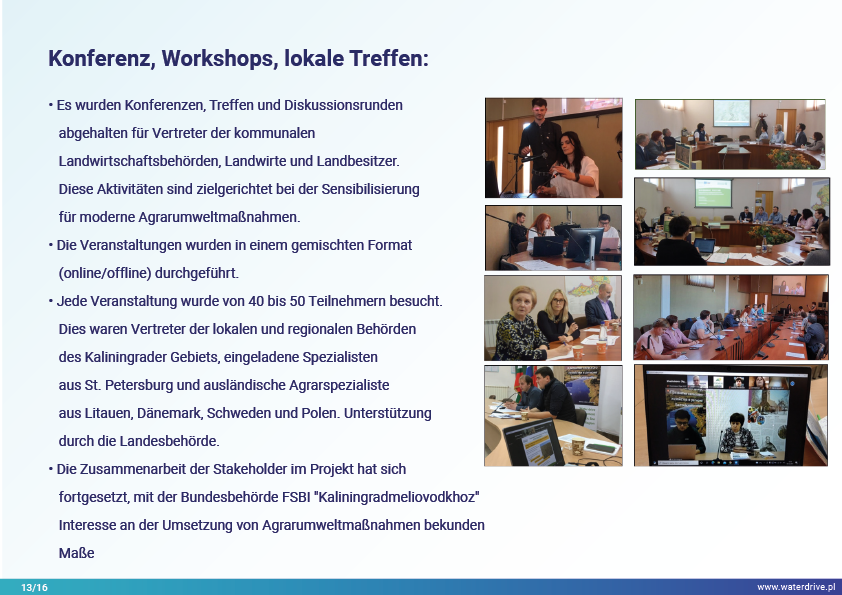 Konferenz, Workshops, lokale Treffen:

• Es wurden Konferenzen, Treffen und Diskussionsrunden abgehalten für Vertreter der kommunalen Landwirtschaftsbehörden, Landwirte und Landbesitzer. Diese Aktivitäten sind zielgerichtet bei der Sensibilisierung für moderne Agrarumweltmaßnahmen.

• Die Veranstaltungen wurden in einem gemischten Format (online/offline) durchgeführt.

• Jede Veranstaltung wurde von 40 bis 50 Teilnehmern besucht. Dies waren Vertreter der lokalen und regionalen Behörden des Kaliningrader Gebiets, eingeladene Spezialisten aus St. Petersburg und ausländische Agrarspezialiste aus Litauen, Dänemark, Schweden und Polen. Unterstützung durch die Landesbehörde.

• Die Zusammenarbeit der Stakeholder im Projekt hat sich fortgesetzt, mit der Bundesbehörde FSBI "Kaliningradmeliovodkhoz" Interesse an der Umsetzung von Agrarumweltmaßnahmen bekunden Maße

13/16

www.waterdrive.pl